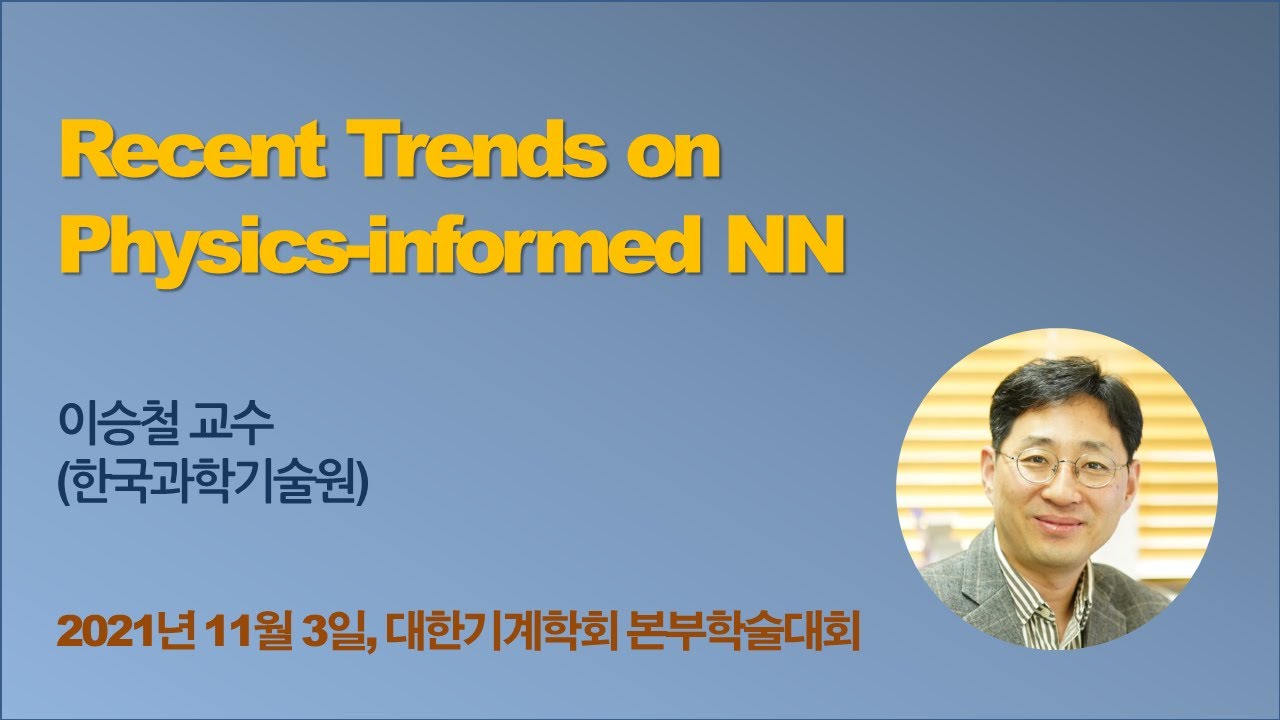 Recent Trends on Physics-informed NN

이승철 교수
(한국과학기술원)

2021년 11월 3일, 대한기계학회 본부학술대회